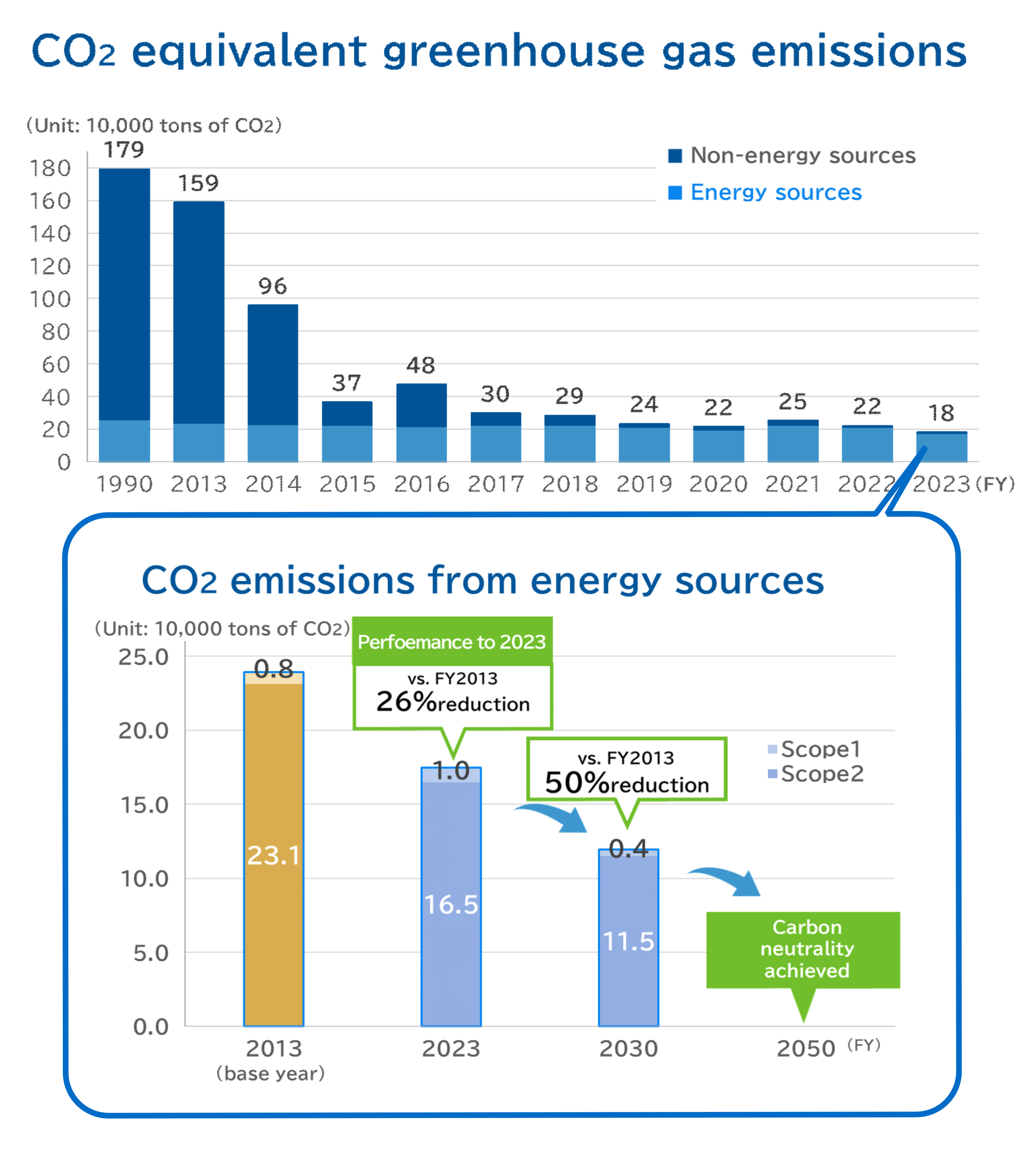 $CO_2$ equivalent greenhouse gas emissions

(Unit: 10,000 tons of $CO_2$)

Non-energy sources
Energy sources

180
160
140
120
100
80
60
40
20
0

179
159
96
37
48
30
29
24
22
25
22
18

1990 2013 2014 2015 2016 2017 2018 2019 2020 2021 2022 2023 (FY)

$CO_2$ emissions from energy sources

(Unit: 10,000 tons of $CO_2$)

Perfoemance to 2023

vs. FY2013
26%reduction

vs. FY2013
50%reduction

Scope1
Scope2

25.0
20.0
15.0
10.0
5.0
0.0

0.8
23.1
1.0
16.5
0.4
11.5

Carbon neutrality achieved

2013
(base year)
2023
2030
2050 (FY)